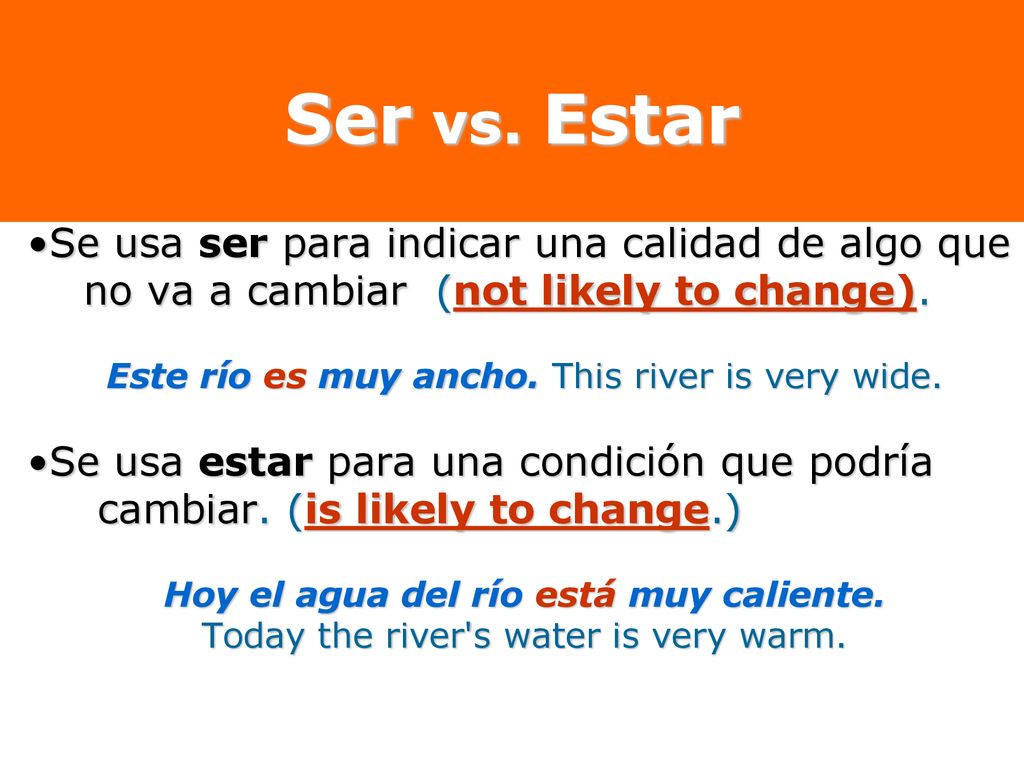 Ser vs. Estar

•Se usa ser para indicar una calidad de algo que no va a cambiar (not likely to change).

Este río es muy ancho. This river is very wide.

•Se usa estar para una condición que podría cambiar. (is likely to change.)

Hoy el agua del río está muy caliente.
Today the river's water is very warm.